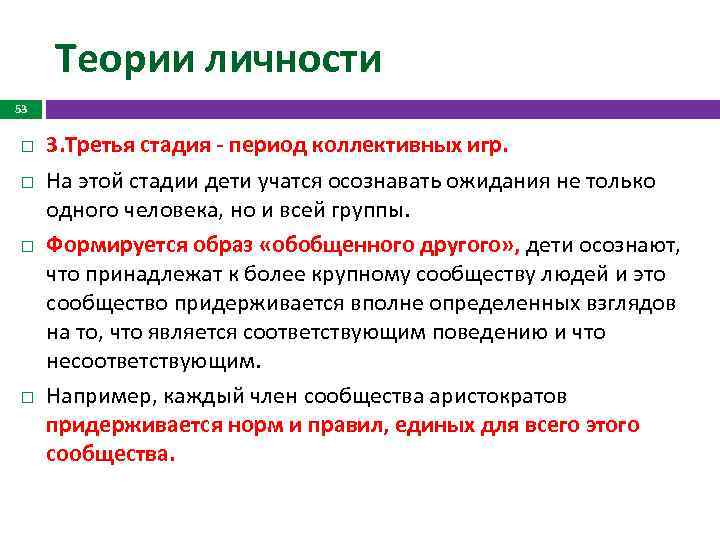 Теории личности

53

□ 3.Третья стадия - период коллективных игр.

□ На этой стадии дети учатся осознавать ожидания не только одного человека, но и всей группы.

□ Формируется образ «обобщенного другого», дети осознают, что принадлежат к более крупному сообществу людей и это сообщество придерживается вполне определенных взглядов на то, что является соответствующим поведению и что несоответствующим.

□ Например, каждый член сообщества аристократов придерживается норм и правил, единых для всего этого сообщества.